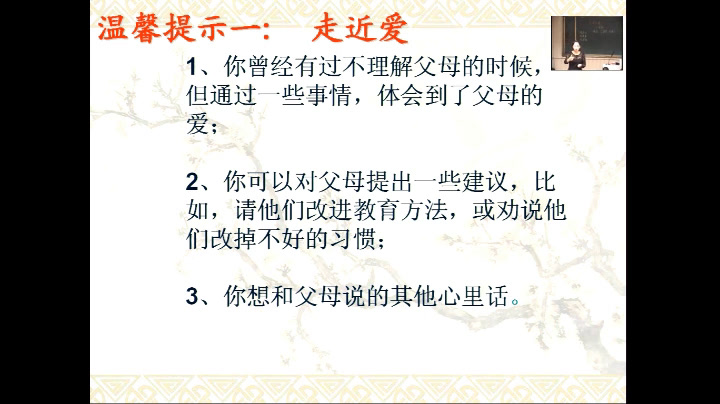 温馨提示一：　走近爱

1、你曾经有过不理解父母的时候，但通过一些事情，体会到了父母的爱；

2、你可以对父母提出一些建议，比如，请他们改进教育方法，或劝说他们改掉不好的习惯；

3、你想和父母说的其他心里话。